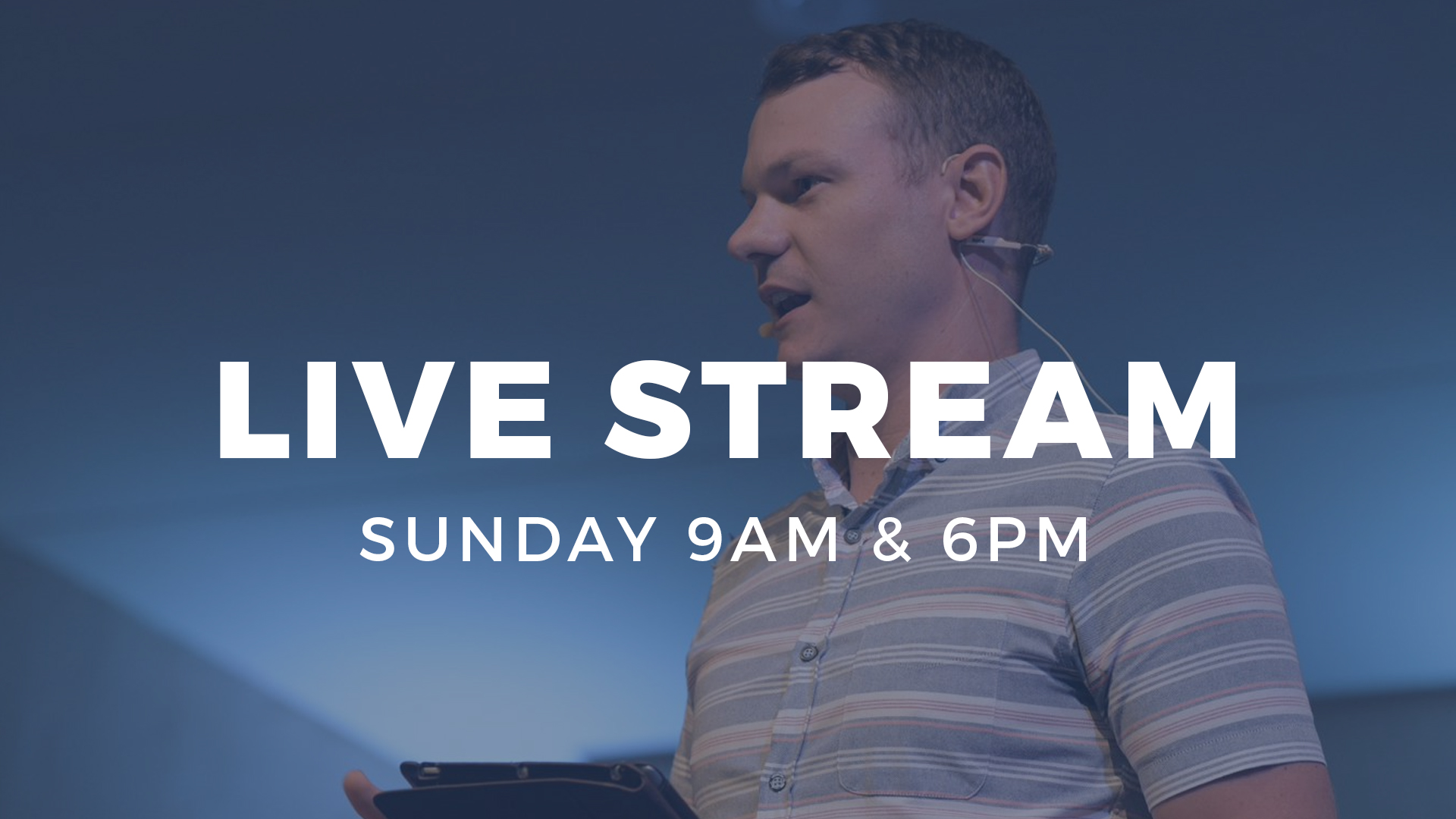 LIVE STREAM
SUNDAY 9AM & 6PM